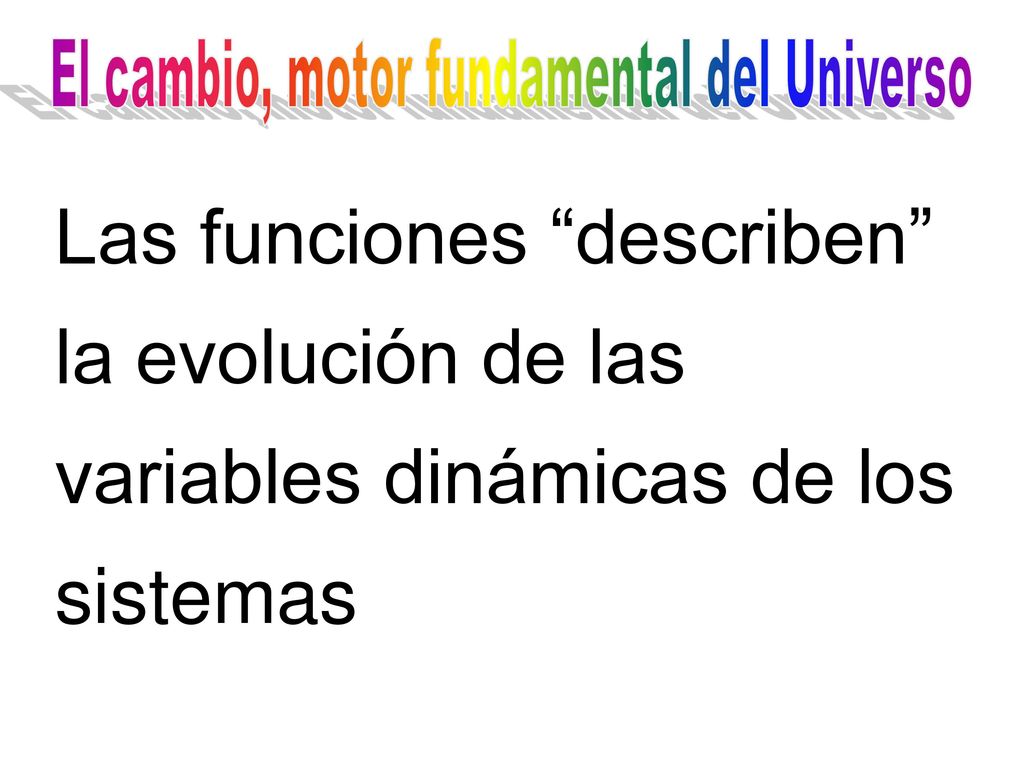 El cambio, motor fundamental del Universo

Las funciones “describen” la evolución de las variables dinámicas de los sistemas